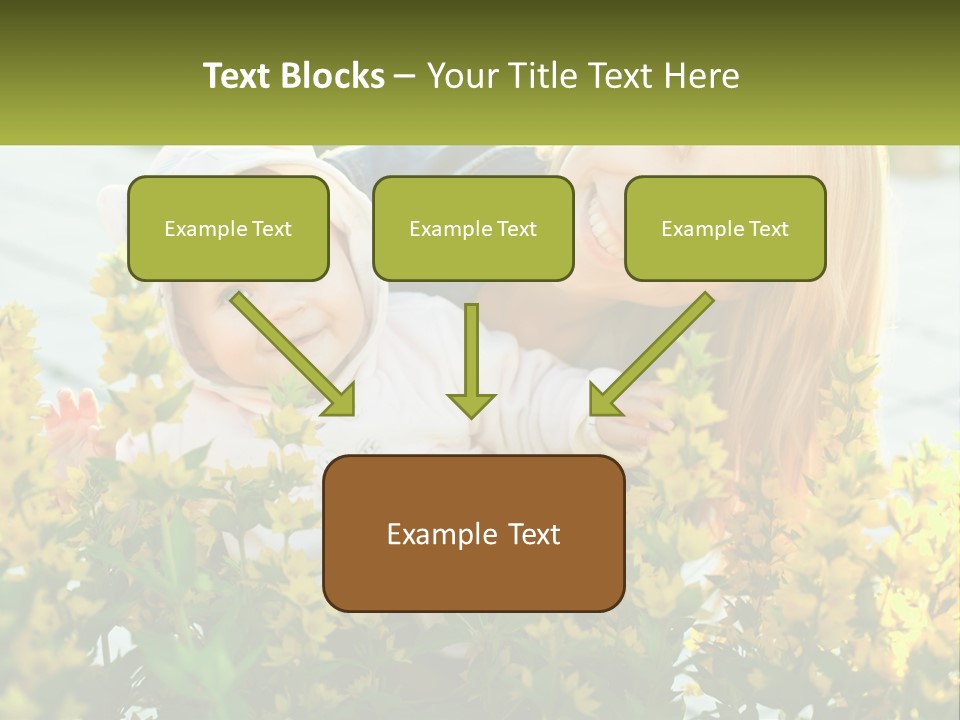 Text Blocks – Your Title Text Here

Example Text

Example Text

Example Text

Example Text